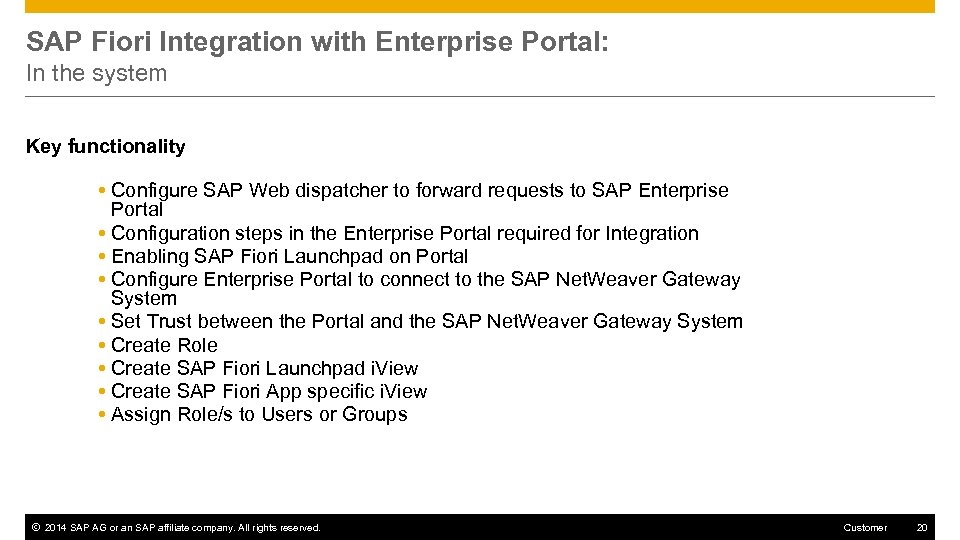 SAP Fiori Integration with Enterprise Portal:
In the system

Key functionality

• Configure SAP Web dispatcher to forward requests to SAP Enterprise Portal
• Configuration steps in the Enterprise Portal required for Integration
• Enabling SAP Fiori Launchpad on Portal
• Configure Enterprise Portal to connect to the SAP NetWeaver Gateway System
• Set Trust between the Portal and the SAP NetWeaver Gateway System
• Create Role
• Create SAP Fiori Launchpad iView
• Create SAP Fiori App specific iView
• Assign Role/s to Users or Groups

© 2014 SAP AG or an SAP affiliate company. All rights reserved.
Customer
20